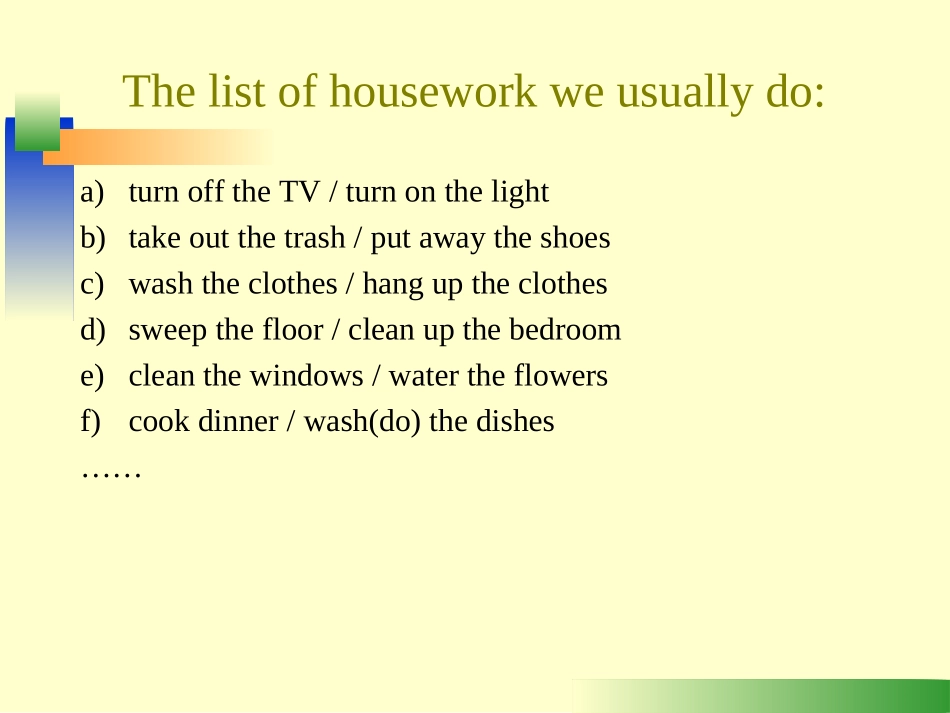 The list of housework we usually do:

a) turn off the TV / turn on the light
b) take out the trash / put away the shoes
c) wash the clothes / hang up the clothes
d) sweep the floor / clean up the bedroom
e) clean the windows / water the flowers
f) cook dinner / wash(do) the dishes
……